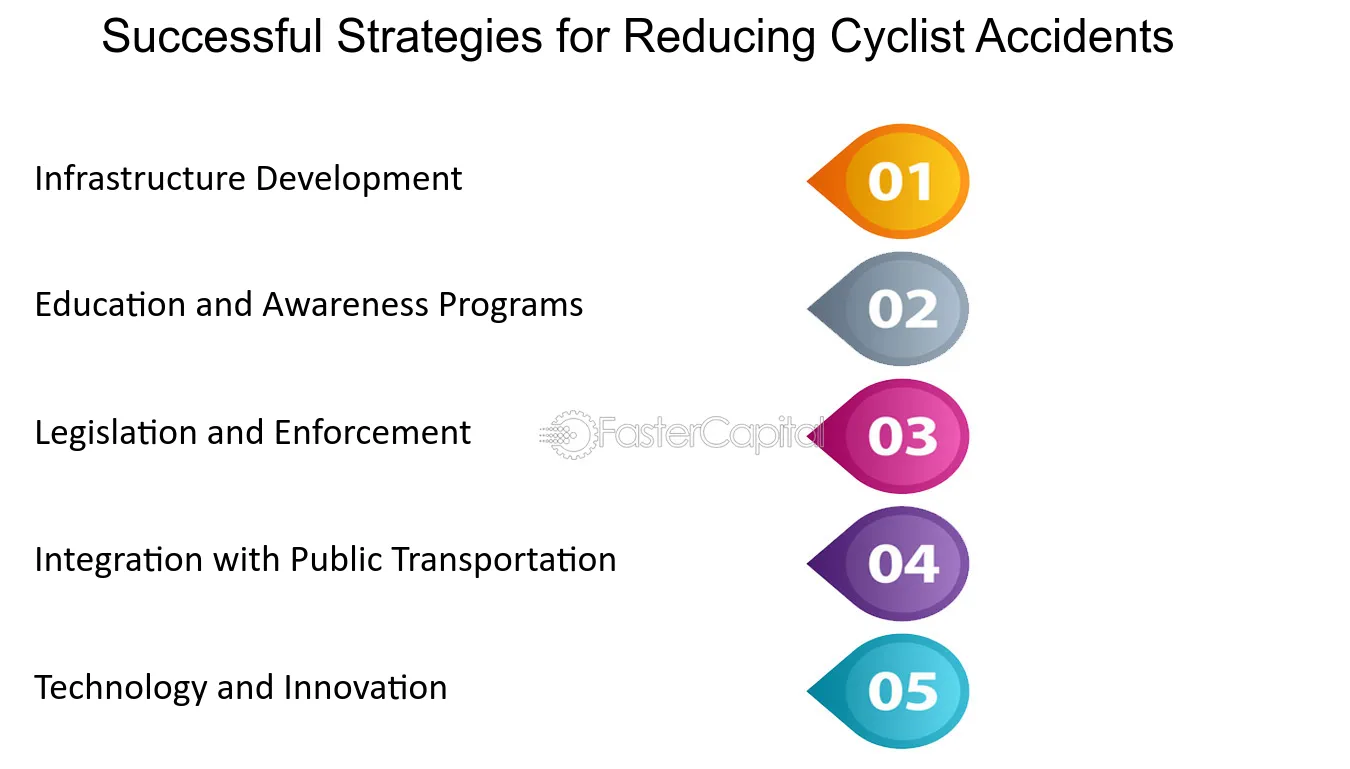 Successful Strategies for Reducing Cyclist Accidents

Infrastructure Development

01

Education and Awareness Programs

02

Legislation and Enforcement

03

Integration with Public Transportation

04

Technology and Innovation

05

FasterCapital